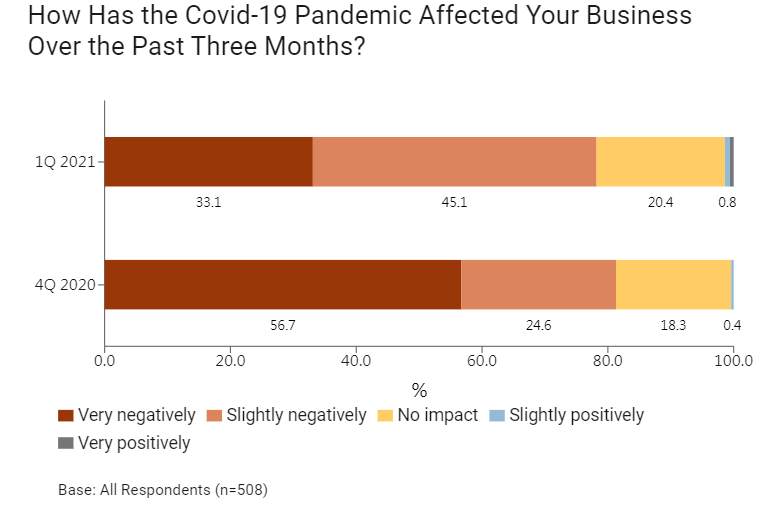 How Has the Covid-19 Pandemic Affected Your Business Over the Past Three Months?

1Q 2021
33.1
45.1
20.4
0.8

4Q 2020
56.7
24.6
18.3
0.4

0.0
20.0
40.0
60.0
80.0
100.0
%

Very negatively
Slightly negatively
No impact
Slightly positively
Very positively

Base: All Respondents (n=508)